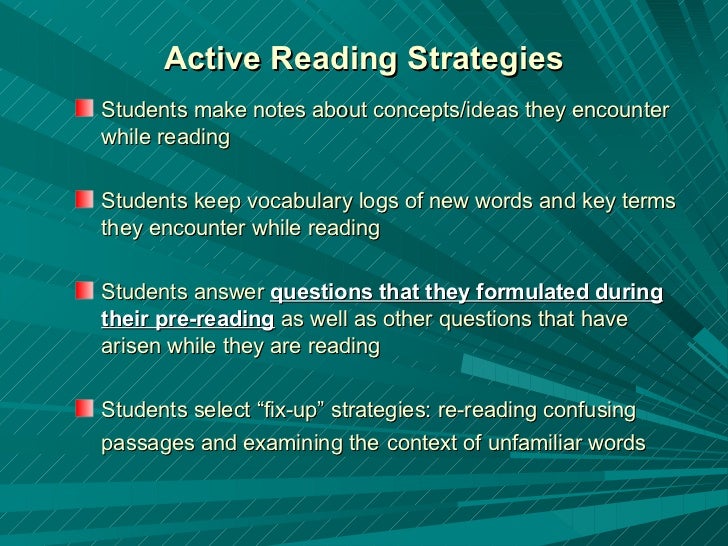 Active Reading Strategies

Students make notes about concepts/ideas they encounter while reading

Students keep vocabulary logs of new words and key terms they encounter while reading

Students answer questions that they formulated during their pre-reading as well as other questions that have arisen while they are reading

Students select “fix-up” strategies: re-reading confusing passages and examining the context of unfamiliar words